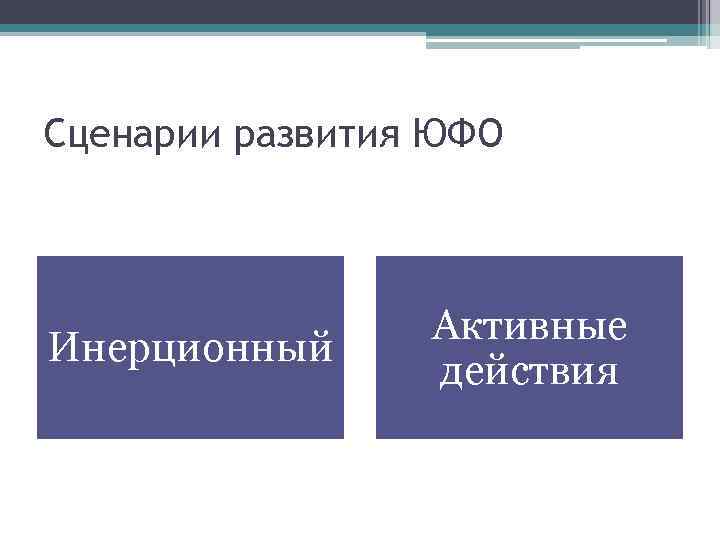 Сценарии развития ЮФО

Инерционный

Активные действия